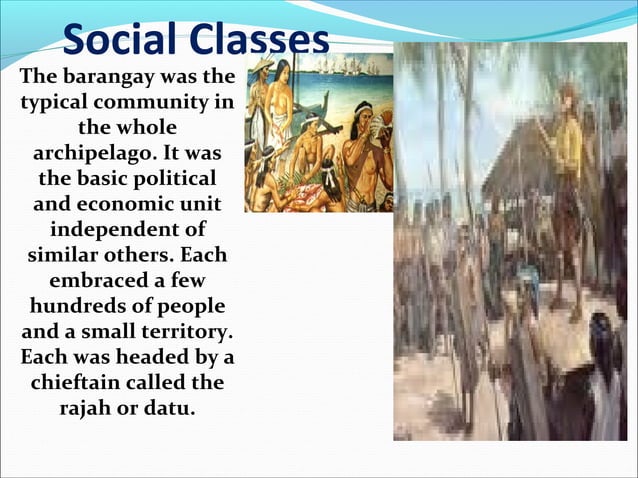 Social Classes

The barangay was the typical community in the whole archipelago. It was the basic political and economic unit independent of similar others. Each embraced a few hundreds of people and a small territory. Each was headed by a chieftain called the rajah or datu.